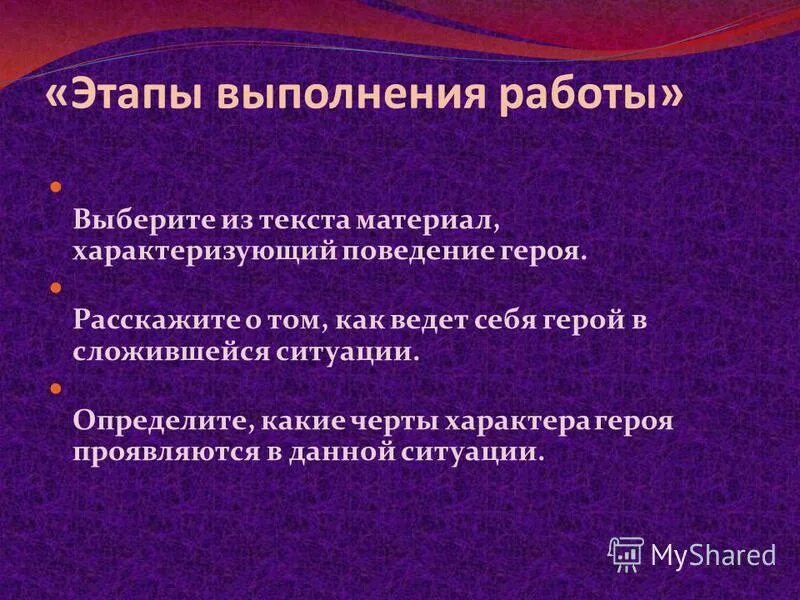 «Этапы выполнения работы»

Выберите из текста материал, характеризующий поведение героя.

Расскажите о том, как ведет себя герой в сложившейся ситуации.

Определите, какие черты характера героя проявляются в данной ситуации.

MyShared